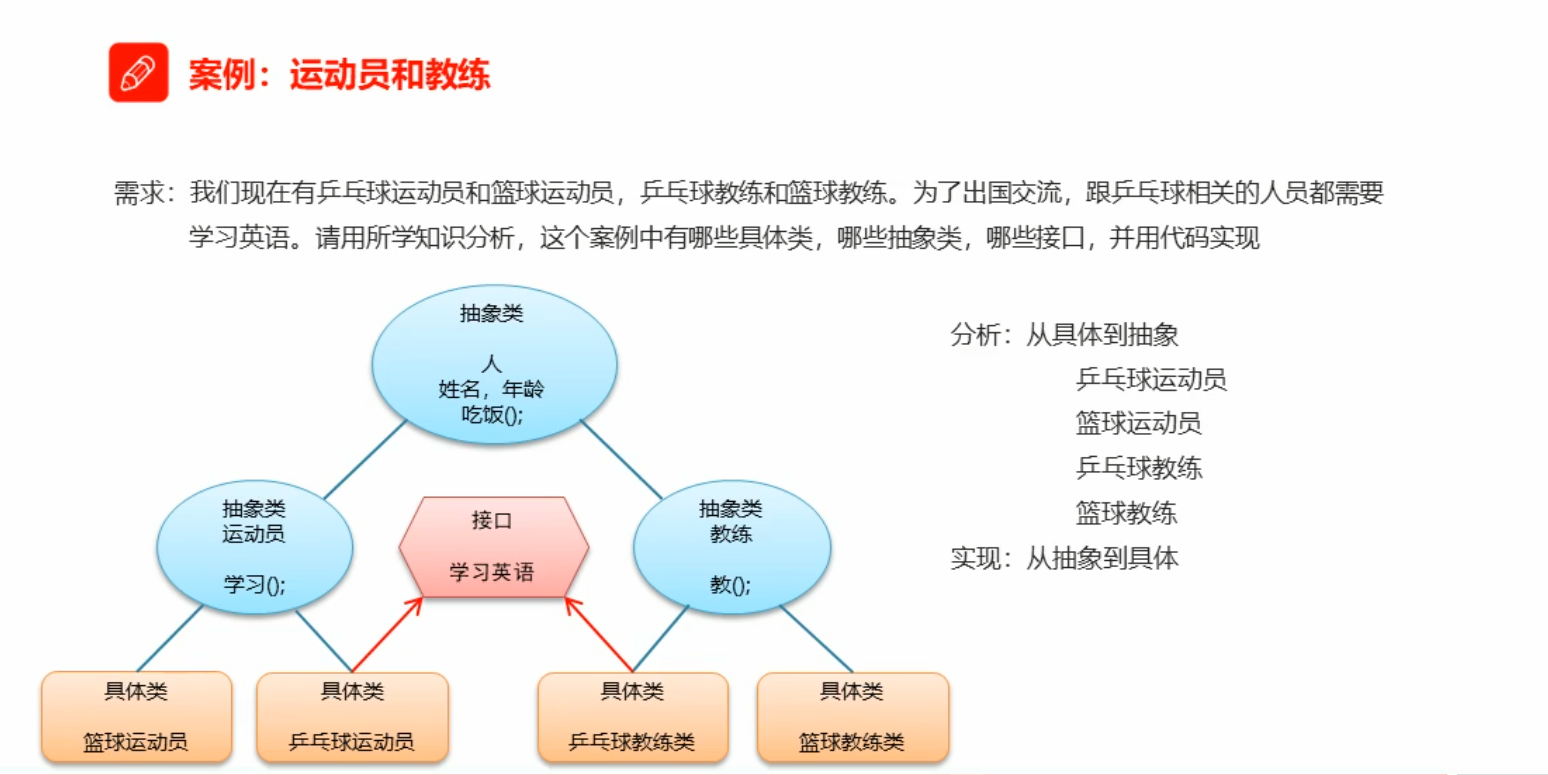 案例：运动员和教练

需求：我们现在有乒乓球运动员和篮球运动员，乒乓球教练和篮球教练。为了出国交流，跟乒乓球相关的人员都需要学习英语。请用所学知识分析，这个案例中有哪些具体类，哪些抽象类，哪些接口，并用代码实现

抽象类

人
姓名，年龄
吃饭();

抽象类
运动员

学习();

接口

学习英语

抽象类
教练

教();

具体类

篮球运动员

具体类

乒乓球运动员

具体类

乒乓球教练类

具体类

篮球教练类

分析：从具体到抽象
乒乓球运动员
篮球运动员
乒乓球教练
篮球教练
实现：从抽象到具体